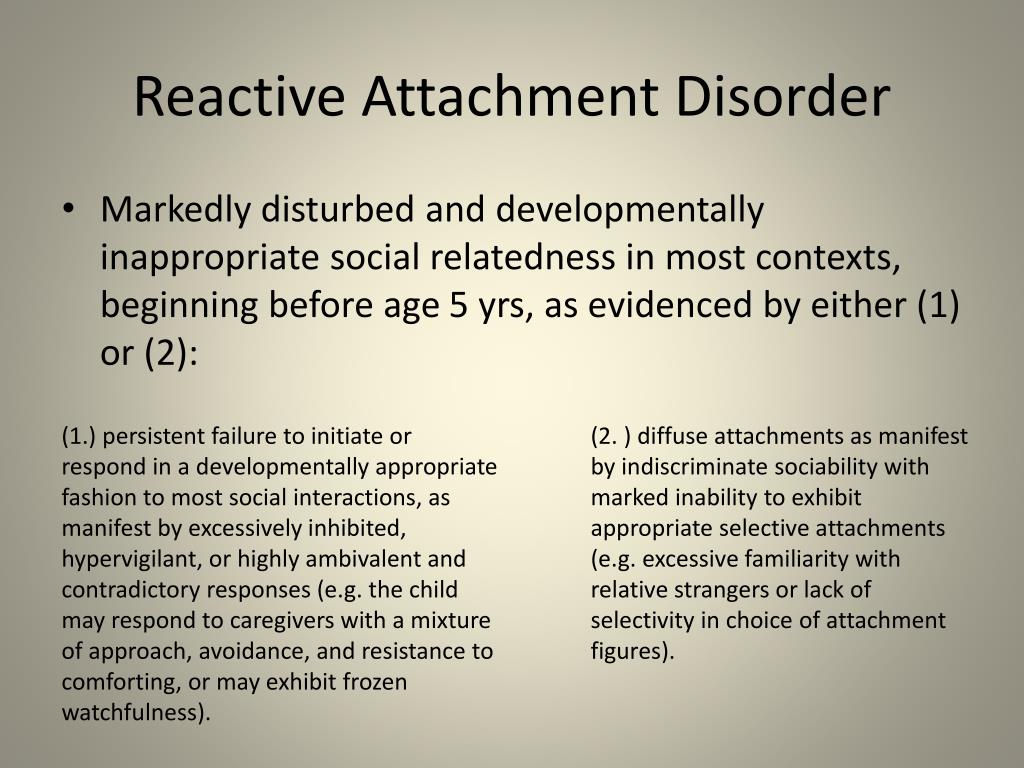 Reactive Attachment Disorder

• Markedly disturbed and developmentally inappropriate social relatedness in most contexts, beginning before age 5 yrs, as evidenced by either (1) or (2):

(1.) persistent failure to initiate or respond in a developmentally appropriate fashion to most social interactions, as manifest by excessively inhibited, hypervigilant, or highly ambivalent and contradictory responses (e.g. the child may respond to caregivers with a mixture of approach, avoidance, and resistance to comforting, or may exhibit frozen watchfulness).

(2. ) diffuse attachments as manifest by indiscriminate sociability with marked inability to exhibit appropriate selective attachments (e.g. excessive familiarity with relative strangers or lack of selectivity in choice of attachment figures).